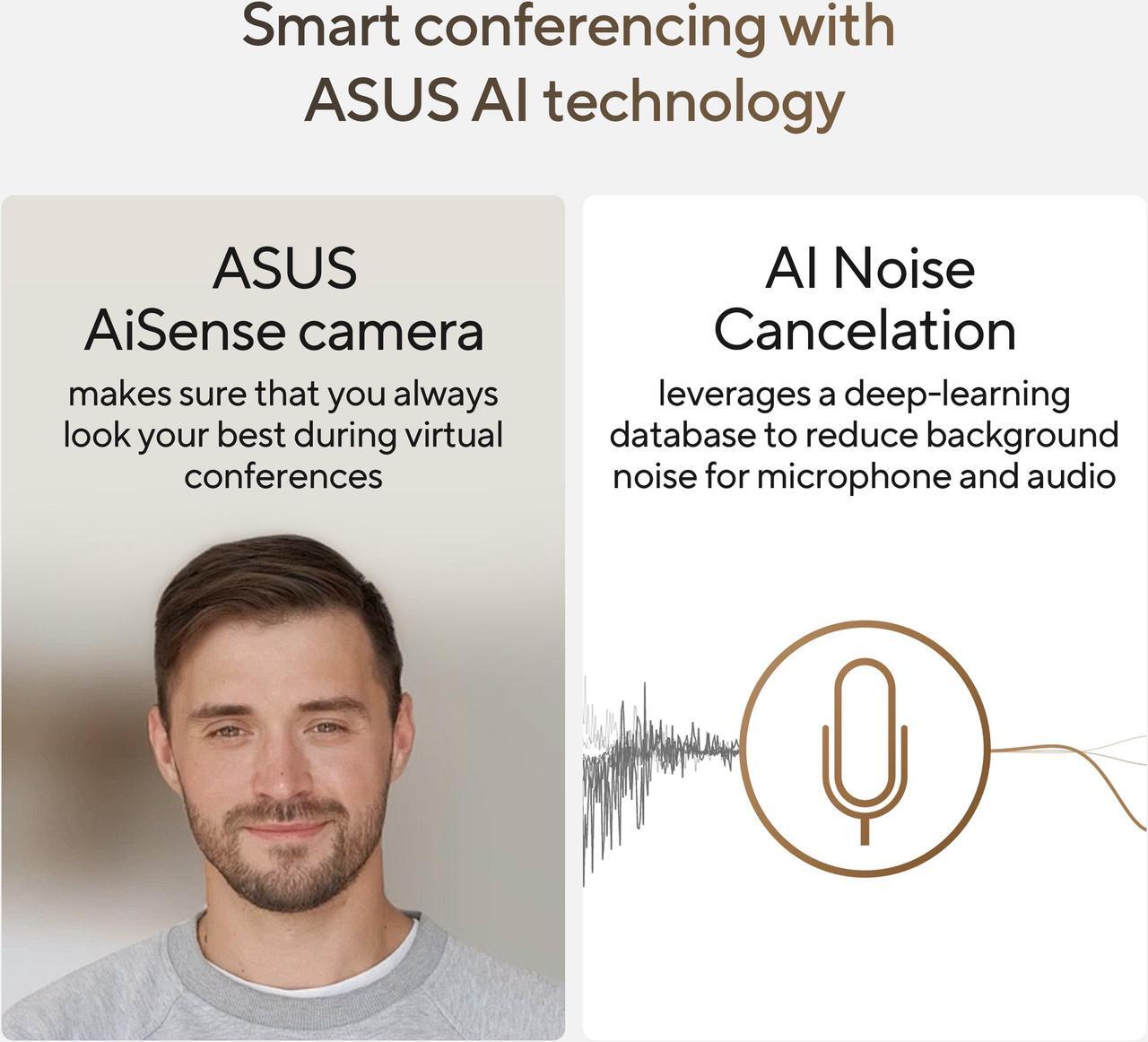 Smart conferencing with ASUS AI technology

ASUS AiSense camera

makes sure that you always look your best during virtual conferences

AI Noise Cancelation

leverages a deep-learning database to reduce background noise for microphone and audio